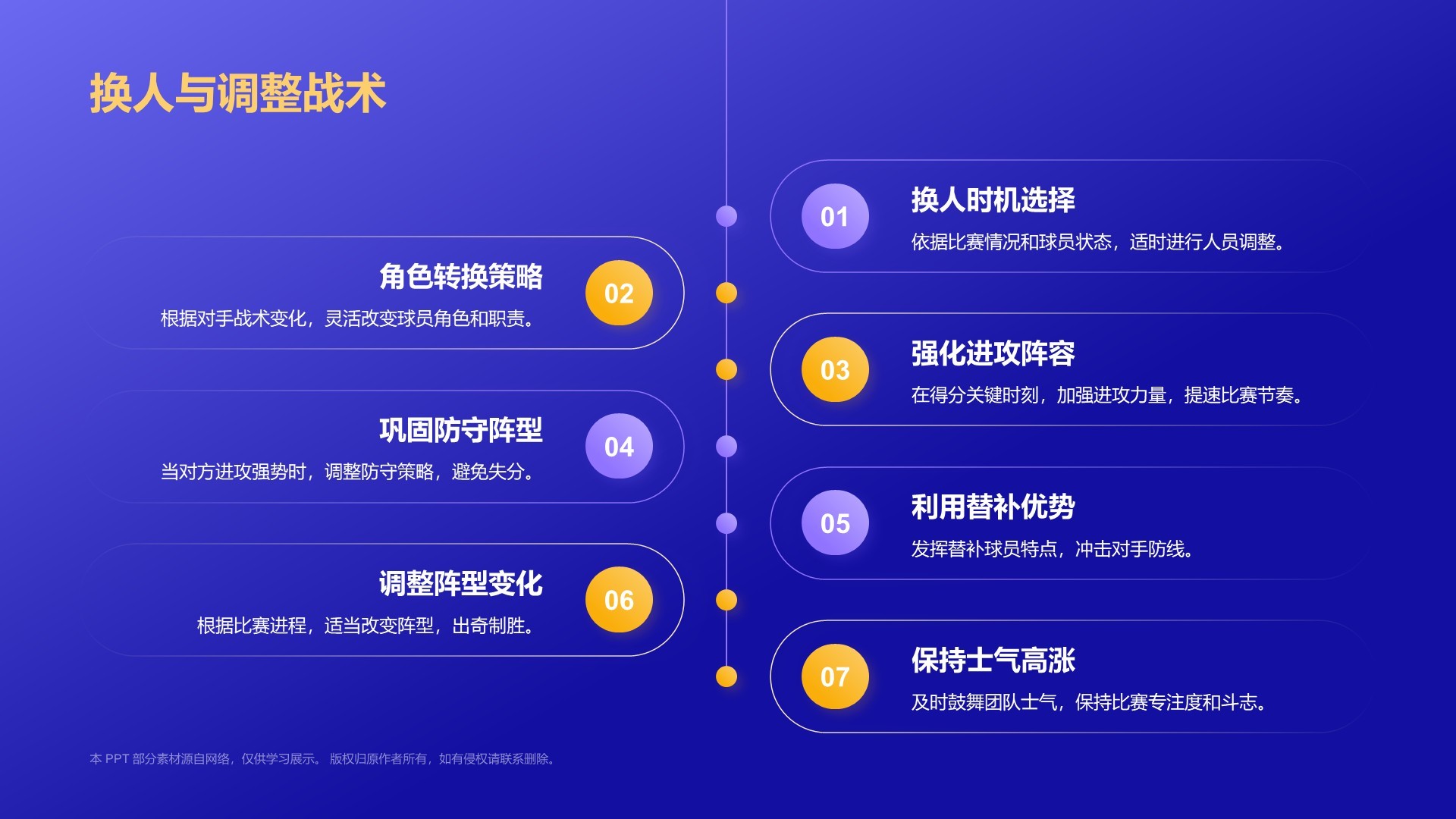 换人与调整战术

01
换人时机选择
依据比赛情况和球员状态，适时进行人员调整。

02
角色转换策略
根据对手战术变化，灵活改变球员角色和职责。

03
强化进攻阵容
在得分关键时刻，加强进攻力量，提速比赛节奏。

04
巩固防守阵型
当对方进攻强势时，调整防守策略，避免失分。

05
利用替补优势
发挥替补球员特点，冲击对手防线。

06
调整阵型变化
根据比赛进程，适当改变阵型，出奇制胜。

07
保持士气高涨
及时鼓舞团队士气，保持比赛专注度和斗志。

本 PPT 部分素材源自网络，仅供学习展示。 版权归原作者所有，如有侵权请联系删除。